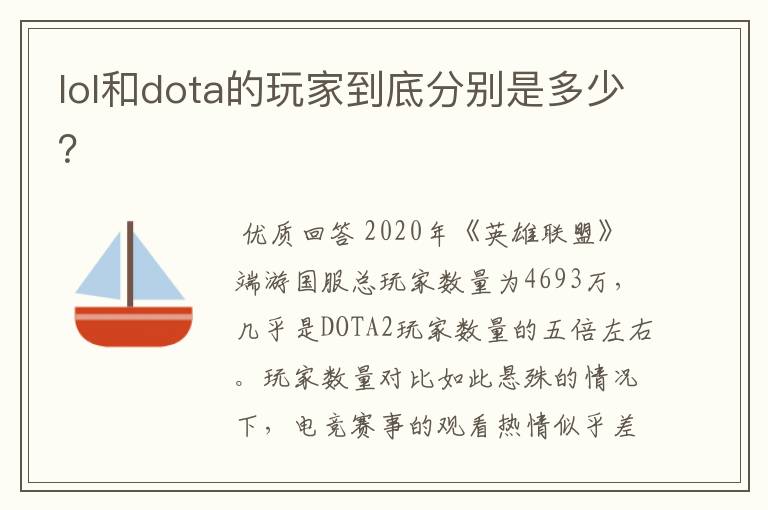 lol和dota的玩家到底分别是多少？

优质回答 2020年《英雄联盟》端游国服总玩家数量为4693万，几乎是DOTA2玩家数量的五倍左右。玩家数量对比如此悬殊的情况下，电竞赛事的观看热情似乎差